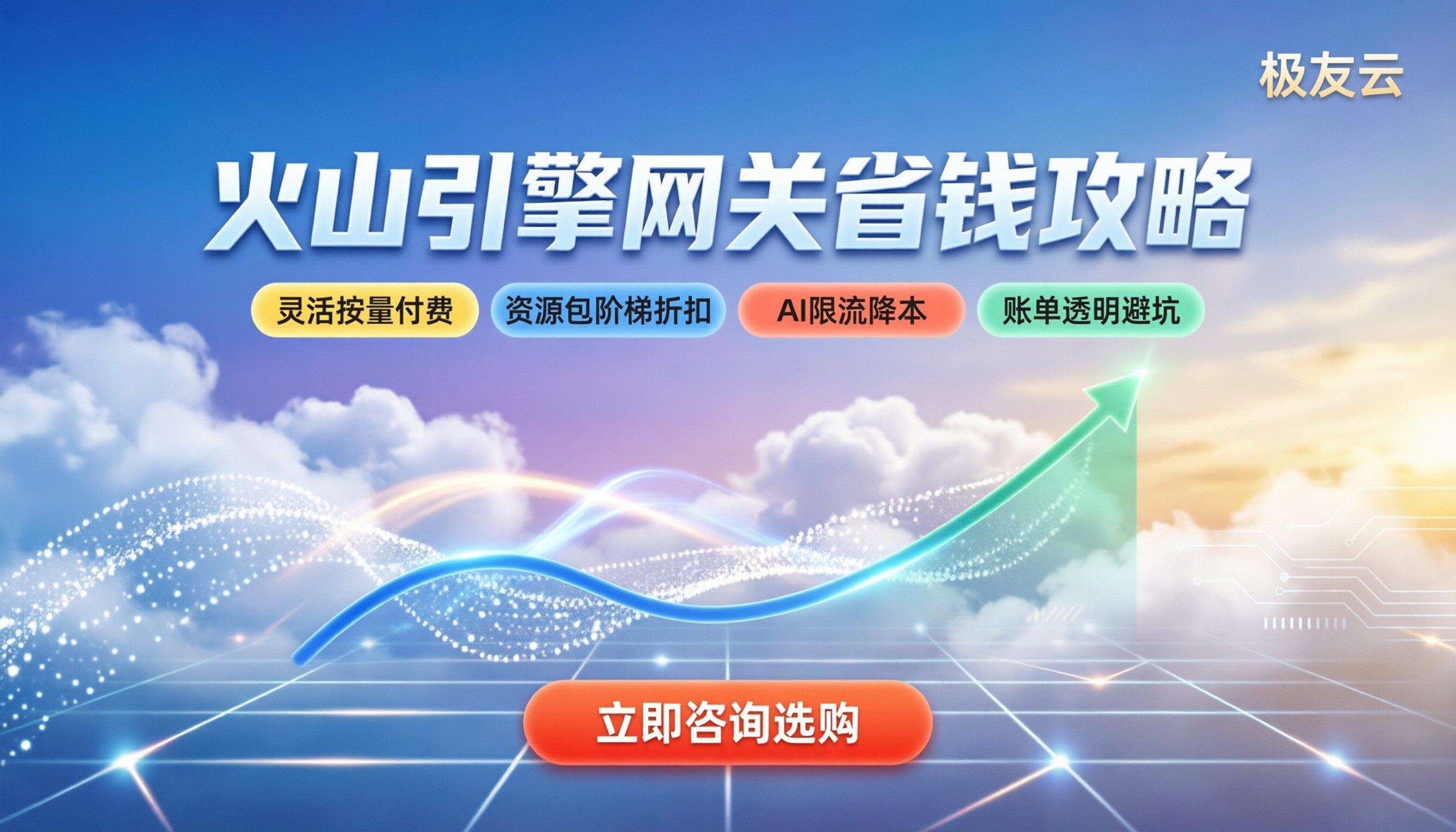 极友云

火山引擎网关省钱攻略

灵活按量付费

资源包阶梯折扣

AI限流降本

账单透明避坑

立即咨询选购